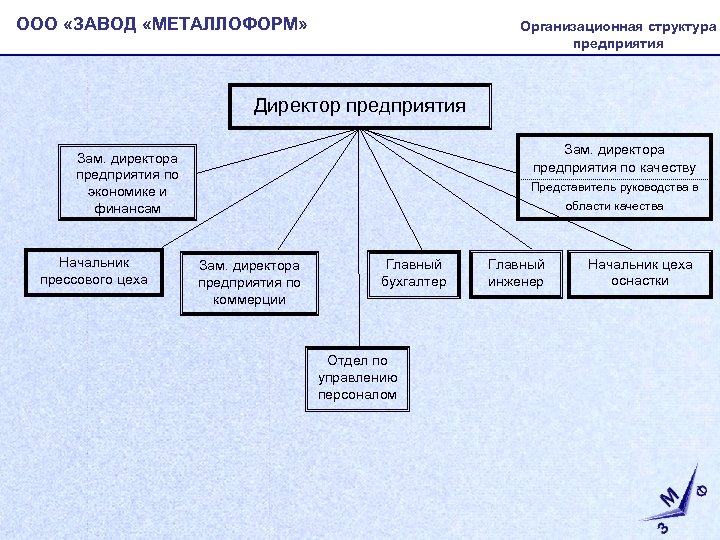 ООО «ЗАВОД «МЕТАЛЛОФОРМ»

Организационная структура предприятия

Директор предприятия

Зам. директора предприятия по экономике и финансам

Зам. директора предприятия по качеству

Представитель руководства в области качества

Начальник прессового цеха

Зам. директора предприятия по коммерции

Главный бухгалтер

Главный инженер

Начальник цеха оснастки

Отдел по управлению персоналом

З М Ф